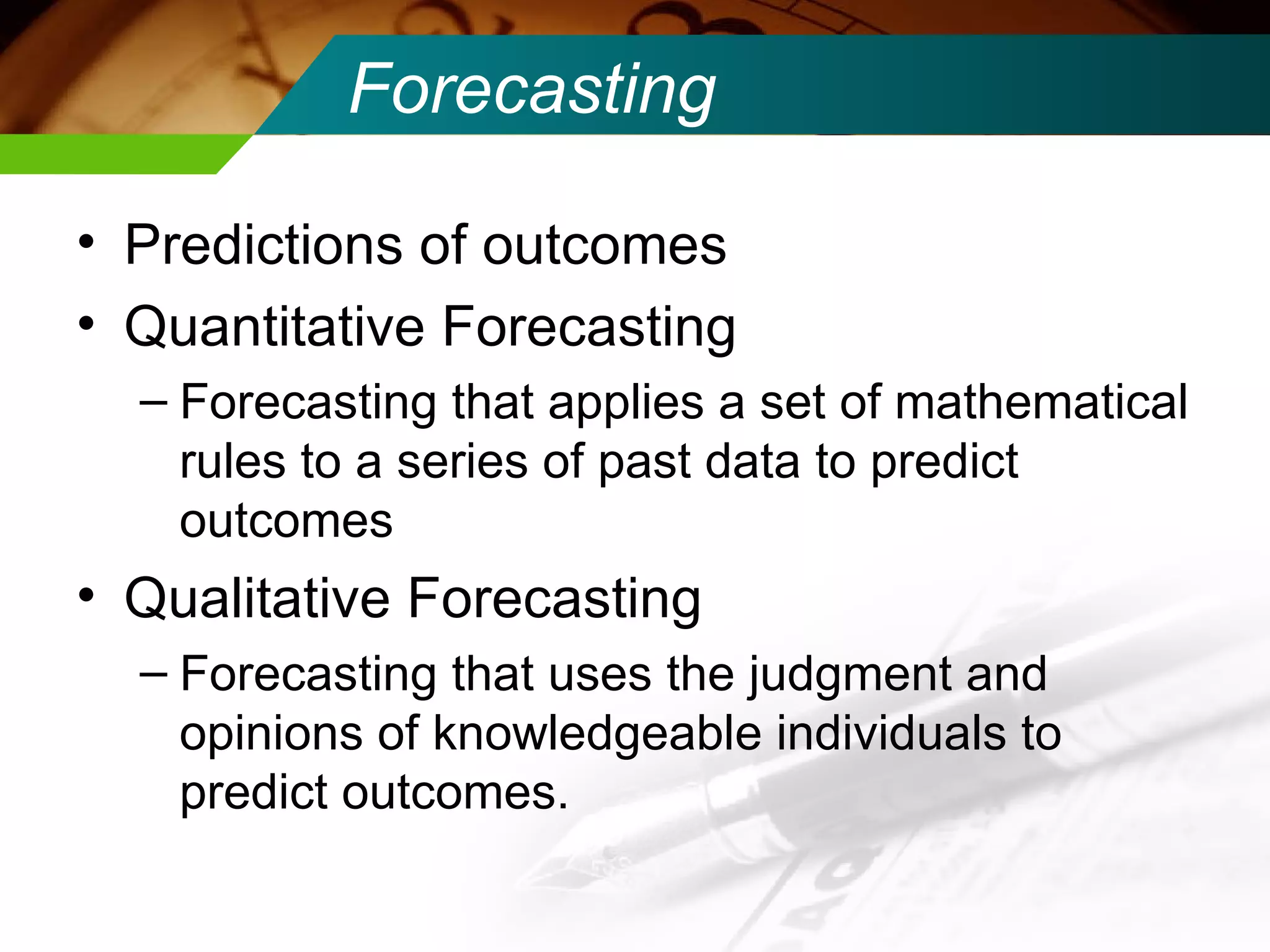 Forecasting

• Predictions of outcomes
• Quantitative Forecasting
 – Forecasting that applies a set of mathematical rules to a series of past data to predict outcomes
• Qualitative Forecasting
 – Forecasting that uses the judgment and opinions of knowledgeable individuals to predict outcomes.